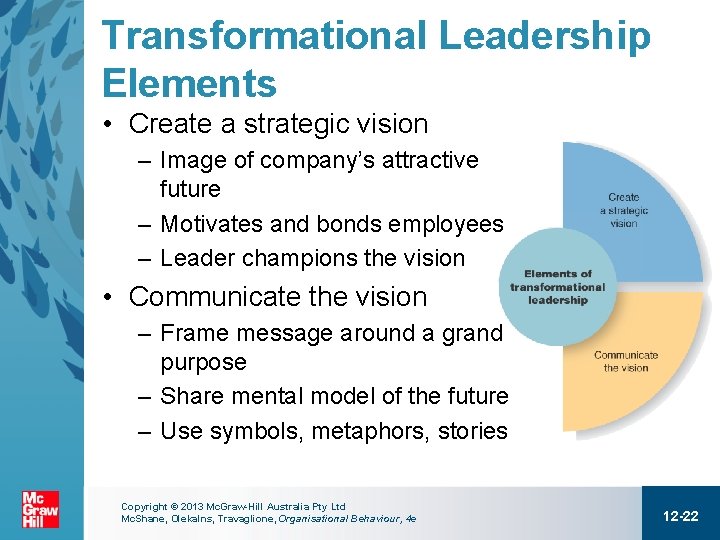 Transformational Leadership Elements

• Create a strategic vision
– Image of company's attractive future
– Motivates and bonds employees
– Leader champions the vision

• Communicate the vision
– Frame message around a grand purpose
– Share mental model of the future
– Use symbols, metaphors, stories

Create a strategic vision

Elements of transformational leadership

Communicate the vision

Mc Graw Hill

Copyright © 2013 McGraw-Hill Australia Pty Ltd
McShane, Olekalns, Travaglione, Organisational Behaviour, 4e

12-22